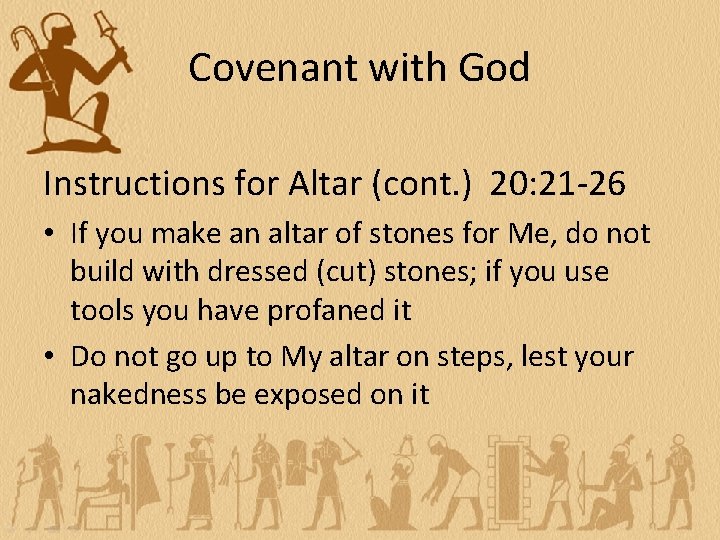 Covenant with God

Instructions for Altar (cont.) 20:21-26

• If you make an altar of stones for Me, do not build with dressed (cut) stones; if you use tools you have profaned it

• Do not go up to My altar on steps, lest your nakedness be exposed on it